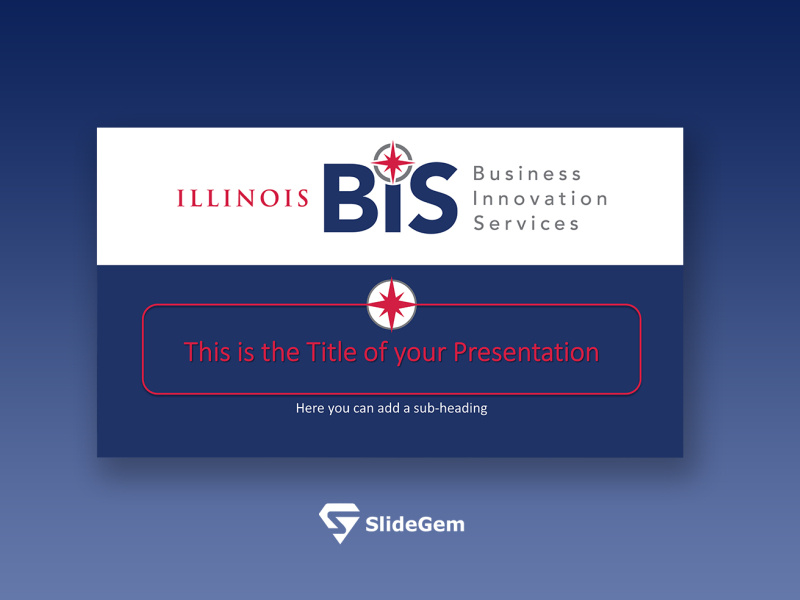 ILLINOIS BIS Business Innovation Services

This is the Title of your Presentation

Here you can add a sub-heading

SlideGem